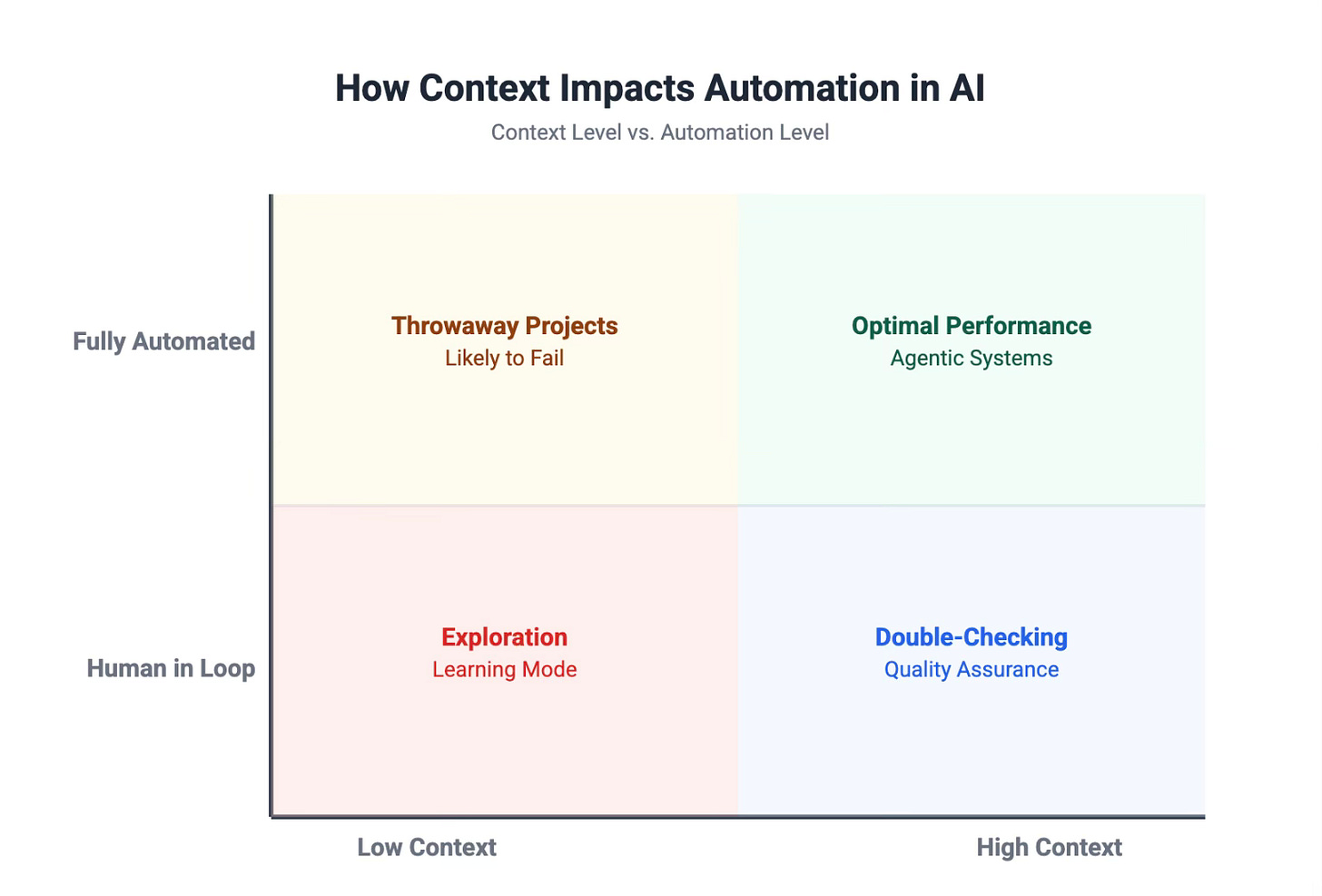 How Context Impacts Automation in AI

Context Level vs. Automation Level

Fully Automated

Throwaway Projects
Likely to Fail

Optimal Performance
Agentic Systems

Human in Loop

Exploration
Learning Mode

Double-Checking
Quality Assurance

Low Context

High Context